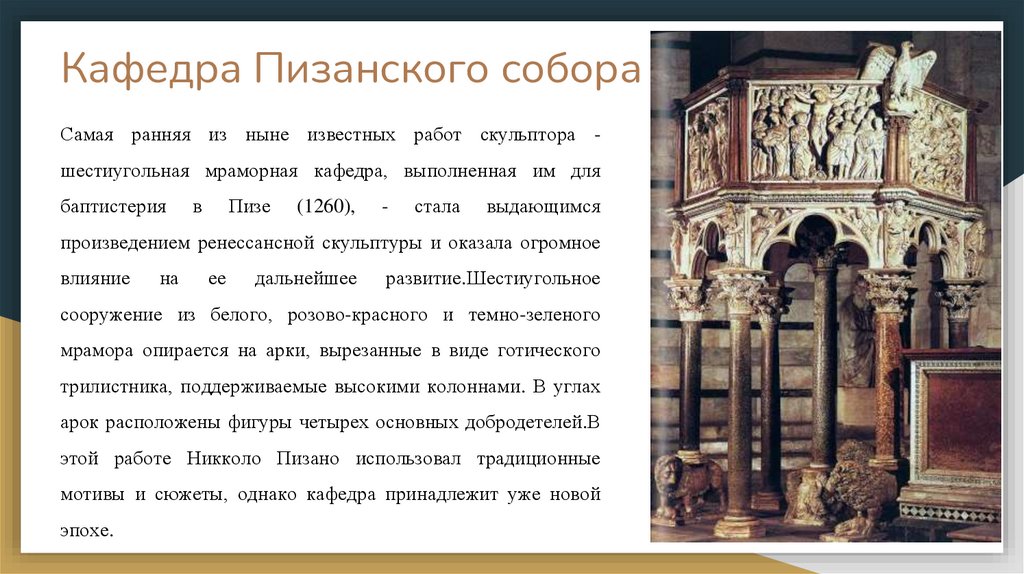 Кафедра Пизанского собора

Самая ранняя из ныне известных работ скульптора - шестиугольная мраморная кафедра, выполненная им для баптистерия в Пизе (1260), - стала выдающимся произведением ренессансной скульптуры и оказала огромное влияние на ее дальнейшее развитие.Шестиугольное сооружение из белого, розово-красного и темно-зеленого мрамора опирается на арки, вырезанные в виде готического трилистника, поддерживаемые высокими колоннами. В углах арок расположены фигуры четырех основных добродетелей.В этой работе Никколо Пизано использовал традиционные мотивы и сюжеты, однако кафедра принадлежит уже новой эпохе.